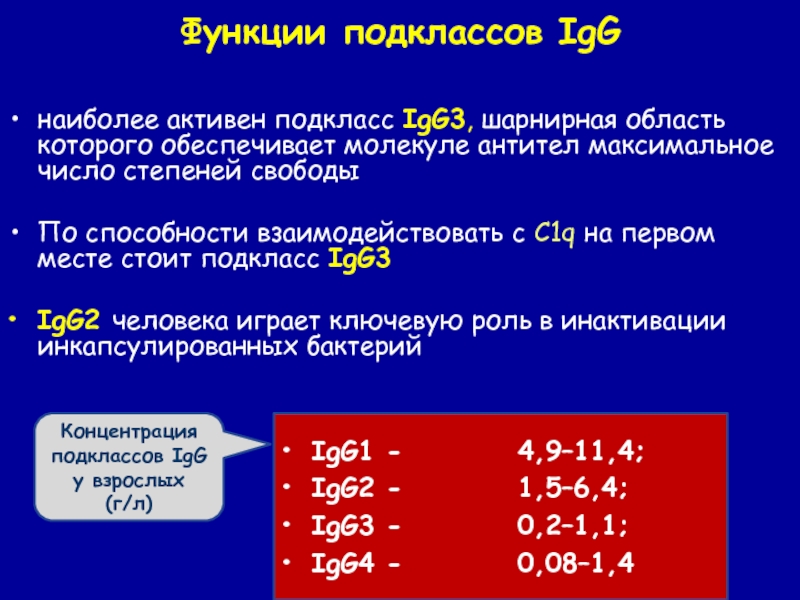 Функции подклассов IgG

• наиболее активен подкласс IgG3, шарнирная область которого обеспечивает молекуле антител максимальное число степеней свободы

• По способности взаимодействовать с C1q на первом месте стоит подкласс IgG3

• IgG2 человека играет ключевую роль в инактивации инкапсулированных бактерий

Концентрация подклассов IgG у взрослых (г/л)

• IgG1 - 4,9–11,4;
• IgG2 - 1,5–6,4;
• IgG3 - 0,2–1,1;
• IgG4 - 0,08–1,4